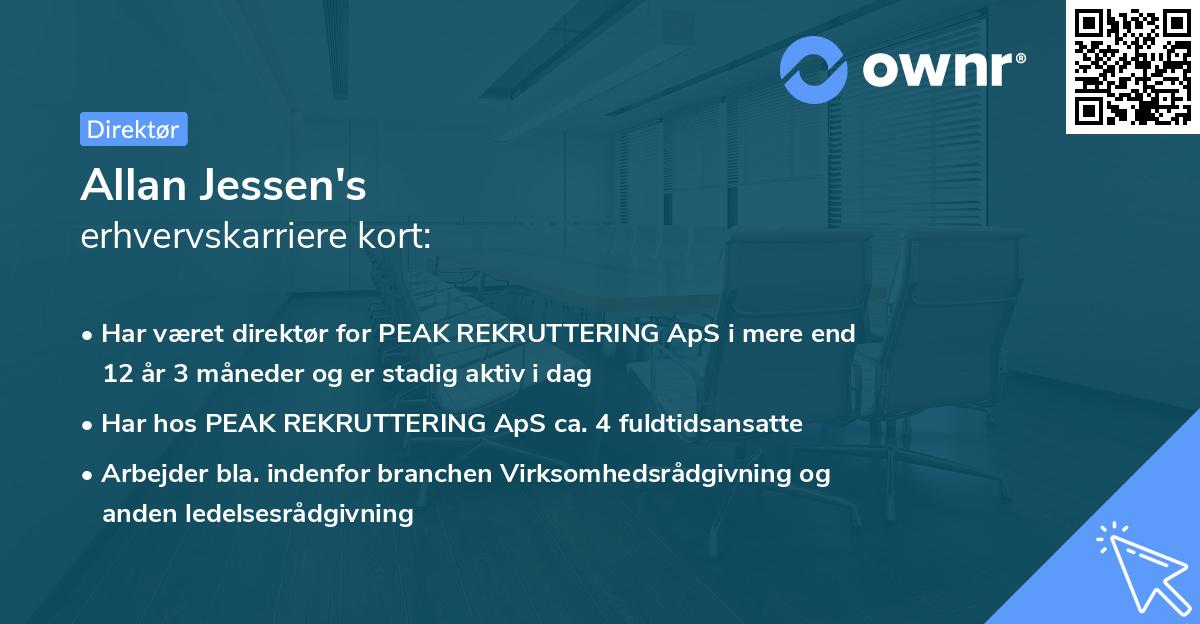 ownr®

Direktør

Allan Jessen's
erhvervskarriere kort:

• Har været direktør for PEAK REKRUTTERING ApS i mere end 12 år 3 måneder og er stadig aktiv i dag

• Har hos PEAK REKRUTTERING ApS ca. 4 fuldtidsansatte

• Arbejder bla. indenfor branchen Virksomhedsrådgivning og anden ledelsesrådgivning